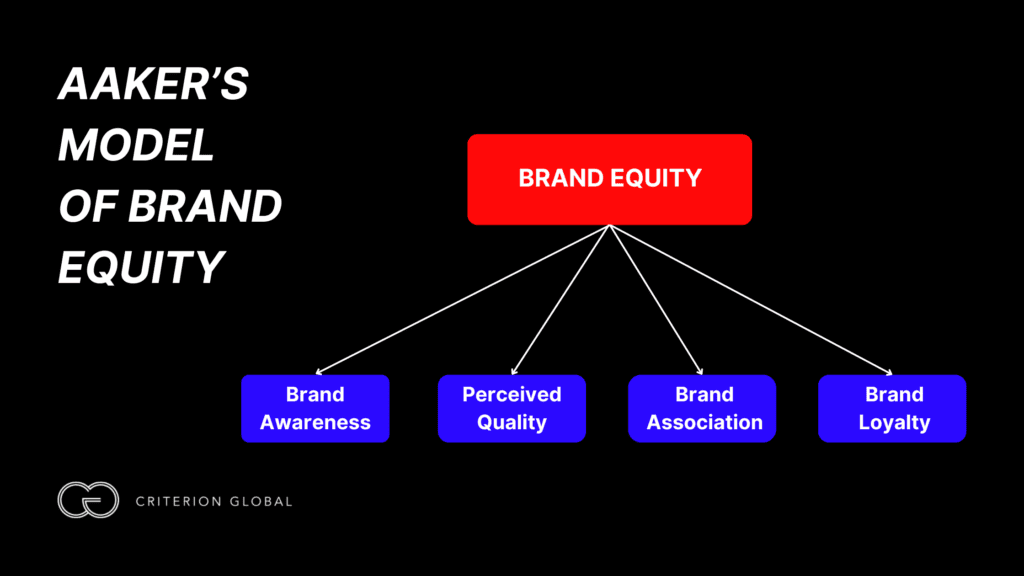 AAKER'S MODEL OF BRAND EQUITY

BRAND EQUITY

Brand Awareness

Perceived Quality

Brand Association

Brand Loyalty

CRITERION GLOBAL